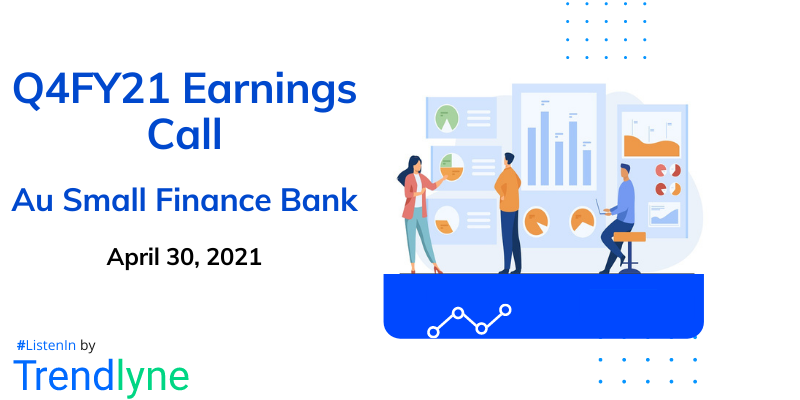 Q4FY21 Earnings Call

Au Small Finance Bank

April 30, 2021

#ListenIn by

Trendlyne